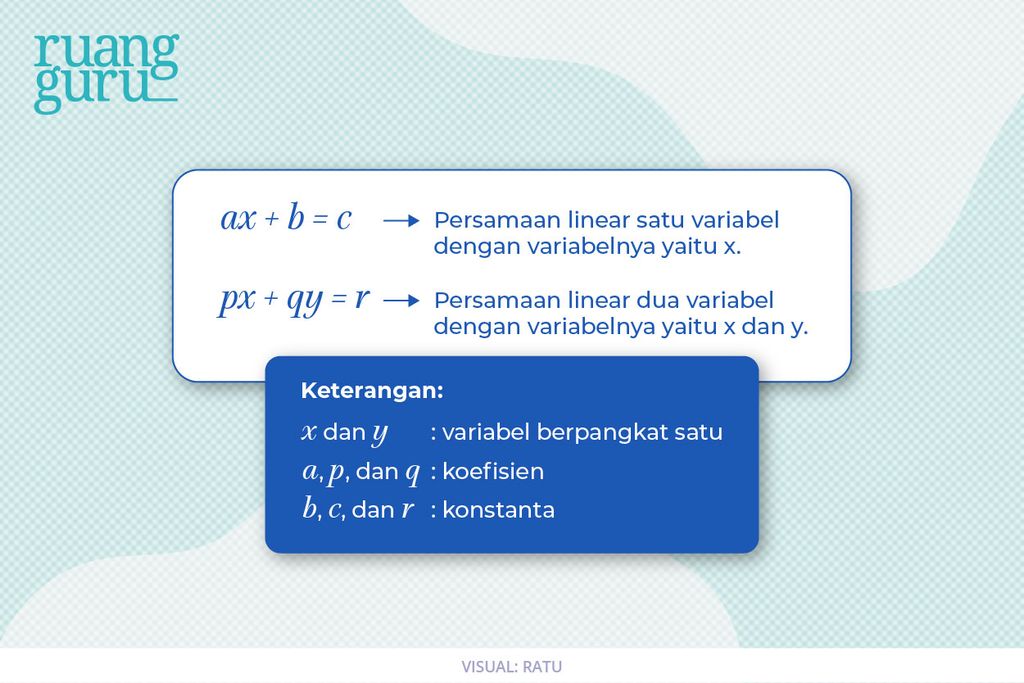 ruang guru

$ax + b = c$ → Persamaan linear satu variabel dengan variabelnya yaitu x.

$px + qy = r$ → Persamaan linear dua variabel dengan variabelnya yaitu x dan y.

Keterangan:

$x$ dan $y$ : variabel berpangkat satu

$a, p,$ dan $q$ : koefisien

$b, c,$ dan $r$ : konstanta

VISUAL: RATU